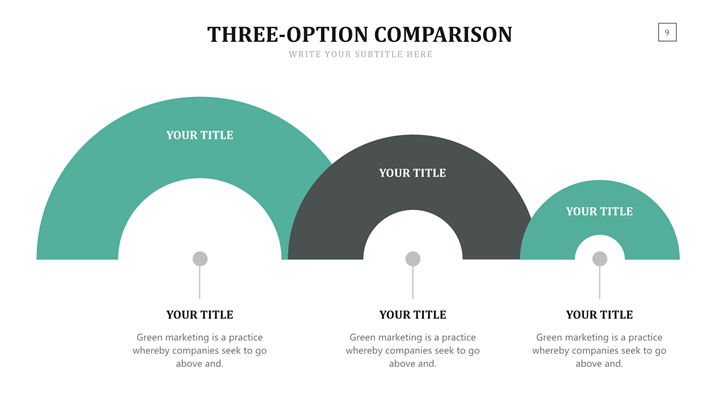 THREE-OPTION COMPARISON

WRITE YOUR SUBTITLE HERE

9

YOUR TITLE

YOUR TITLE

YOUR TITLE

YOUR TITLE

Green marketing is a practice whereby companies seek to go above and.

YOUR TITLE

Green marketing is a practice whereby companies seek to go above and.

YOUR TITLE

Green marketing is a practice whereby companies seek to go above and.